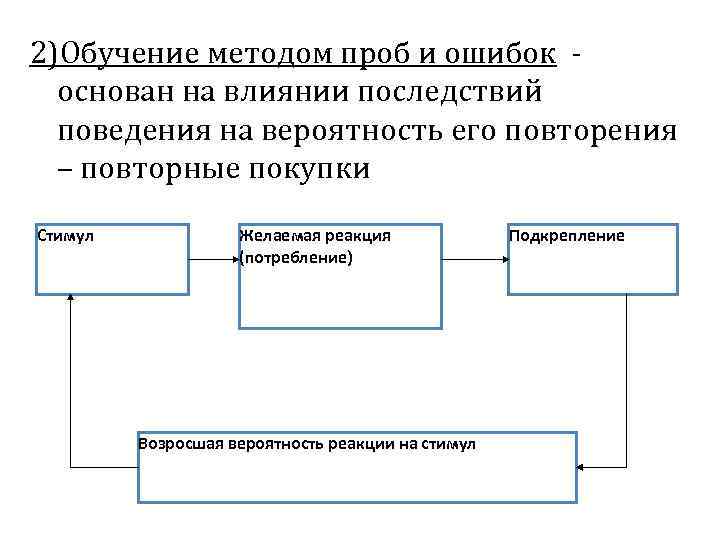 2)Обучение методом проб и ошибок - основан на влиянии последствий поведения на вероятность его повторения – повторные покупки

Стимул

Желаемая реакция (потребление)

Подкрепление

Возросшая вероятность реакции на стимул